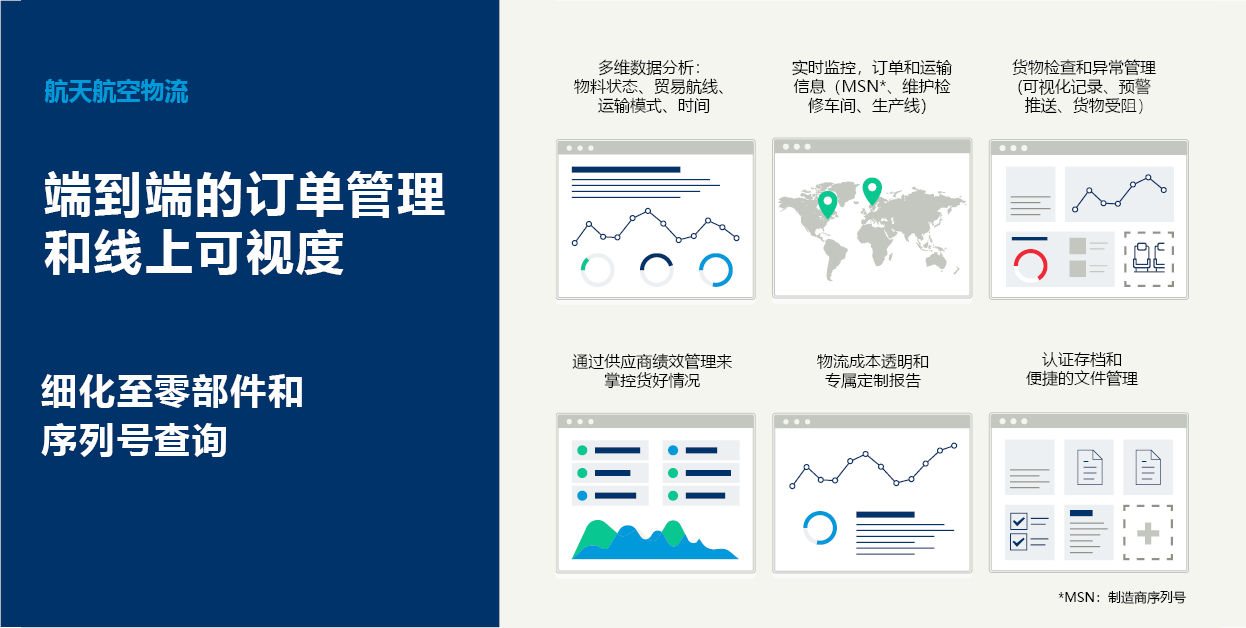 航天航空物流

端到端的订单管理和线上可视度

细化至零部件和序列号查询

多维数据分析：物料状态、贸易航线、运输模式、时间

实时监控，订单和运输信息（MSN*、维护检修车间、生产线）

货物检查和异常管理（可视化记录、预警推送、货物受阻）

通过供应商绩效管理来掌控货好情况

物流成本透明和专属定制报告

认证存档和便捷的文件管理

*MSN：制造商序列号